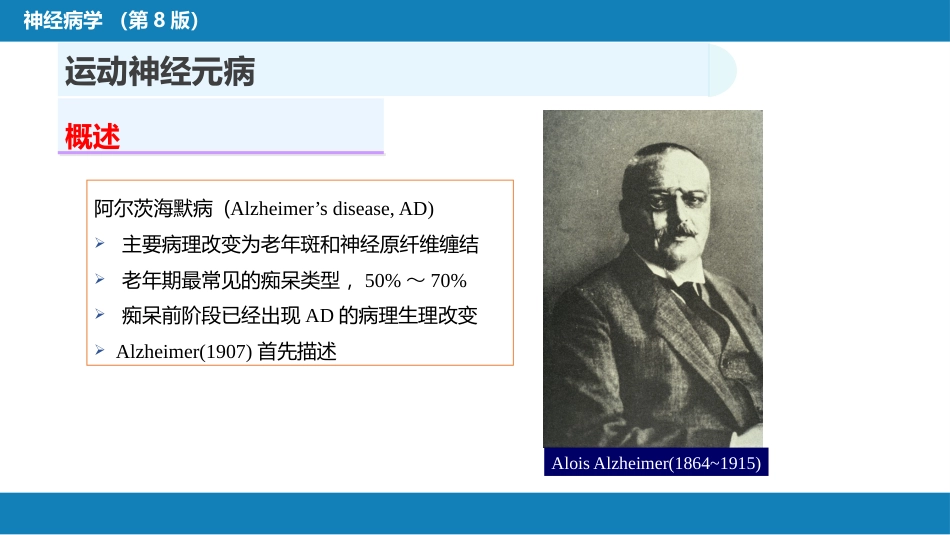 神经病学 （第 8 版）

运动神经元病

概述

阿尔茨海默病（Alzheimer’s disease, AD）

➢ 主要病理改变为老年斑和神经原纤维缠结

➢ 老年期最常见的痴呆类型， 50% ～ 70%

➢ 痴呆前阶段已经出现 AD 的病理生理改变

➢ Alzheimer(1907) 首先描述

Alois Alzheimer(1864~1915)